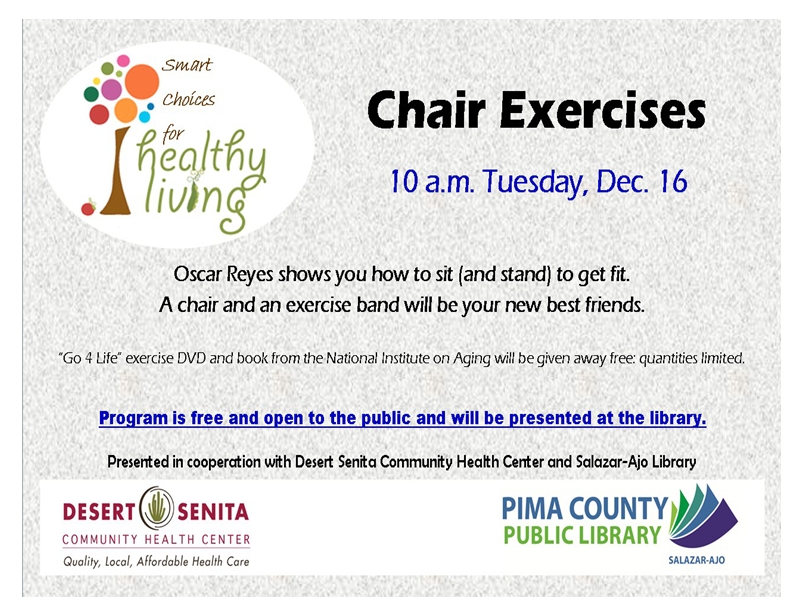 Smart Choices for healthy living

Chair Exercises

10 a.m. Tuesday, Dec. 16

Oscar Reyes shows you how to sit (and stand) to get fit.
A chair and an exercise band will be your new best friends.

"Go 4 Life" exercise DVD and book from the National Institute on Aging will be given away free: quantities limited.

Program is free and open to the public and will be presented at the library.

Presented in cooperation with Desert Senita Community Health Center and Salazar-Ajo Library

DESERT SENITA
COMMUNITY HEALTH CENTER
Quality, Local, Affordable Health Care

PIMA COUNTY
PUBLIC LIBRARY
SALAZAR-AJO